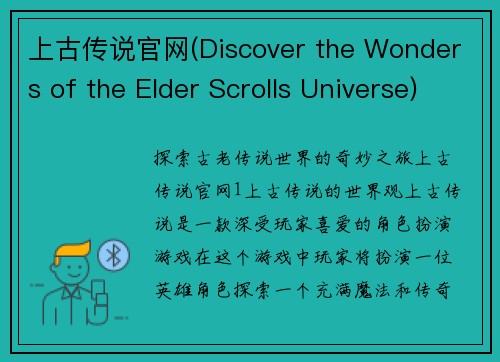 上古传说官网(Discover the Wonders of the Elder Scrolls Universe)

探索古老传说世界的奇妙之旅上古传说官网1上古传说的世界观上古传说是一款深受玩家喜爱的角色扮演游戏在这个游戏中玩家将扮演一位英雄角色探索一个充满魔法和传奇